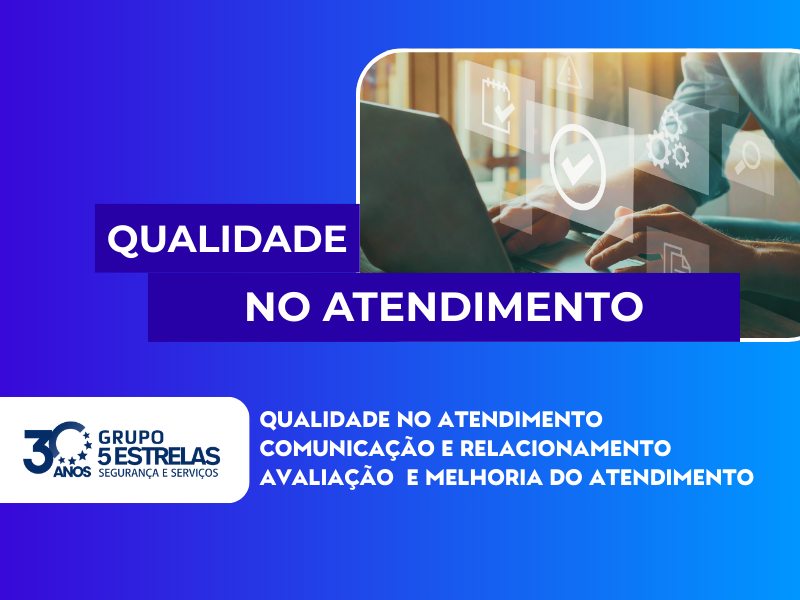 QUALIDADE
NO ATENDIMENTO

30 ANOS GRUPO 5 ESTRELAS SEGURANÇA E SERVIÇOS

QUALIDADE NO ATENDIMENTO
COMUNICAÇÃO E RELACIONAMENTO
AVALIAÇÃO E MELHORIA DO ATENDIMENTO